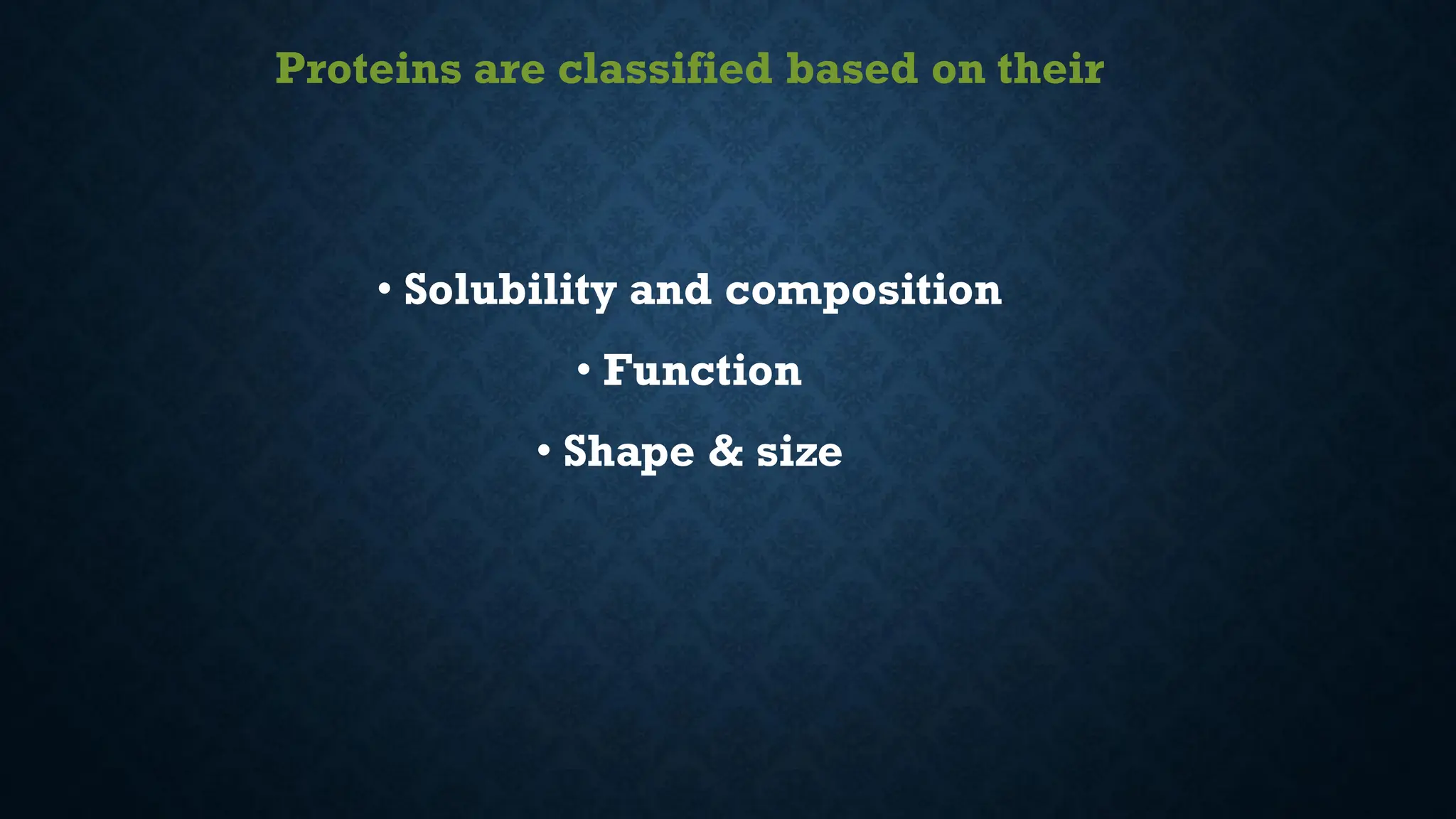 Proteins are classified based on their

• Solubility and composition

• Function

• Shape & size